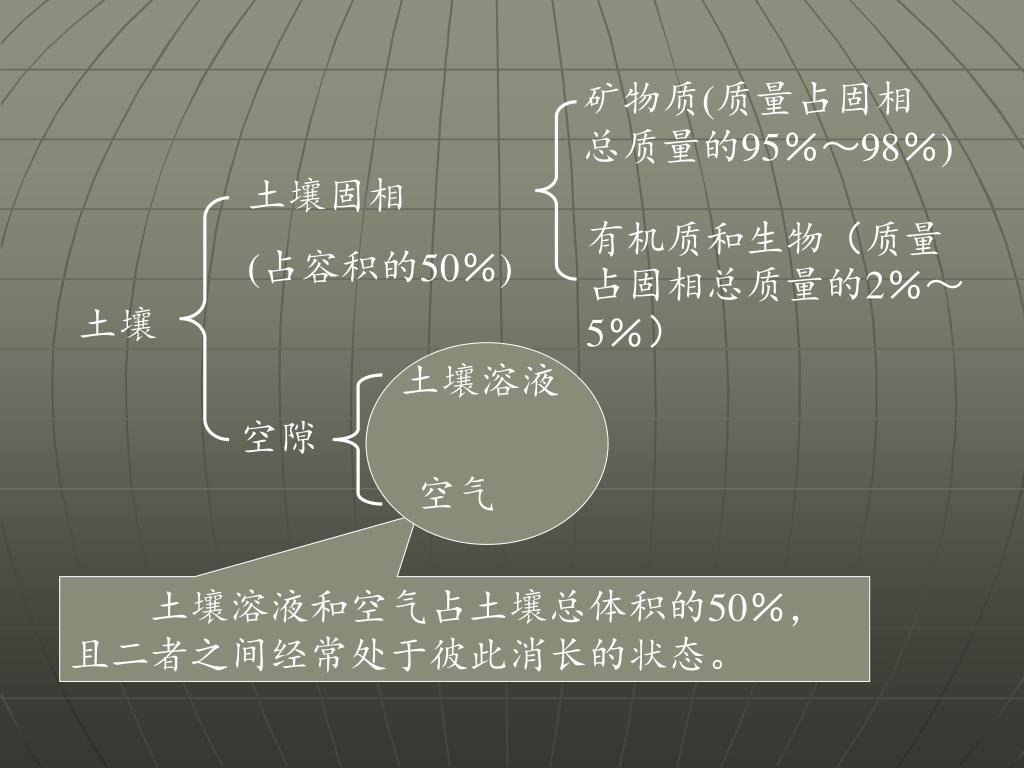 土壤

土壤固相

(占容积的50％)

矿物质(质量占固相总质量的95％～98％)

有机质和生物（质量占固相总质量的2％～5％）

空隙

土壤溶液

空气

土壤溶液和空气占土壤总体积的50％，且二者之间经常处于彼此消长的状态。